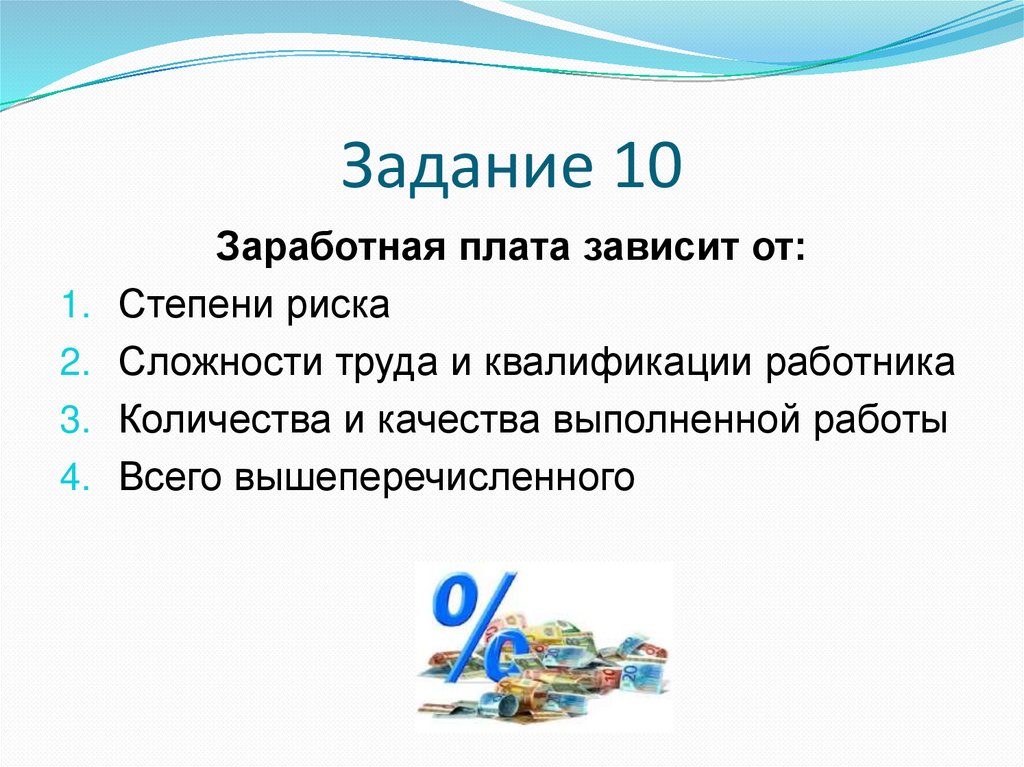 Задание 10

Заработная плата зависит от:

1. Степени риска
2. Сложности труда и квалификации работника
3. Количества и качества выполненной работы
4. Всего вышеперечисленного

%